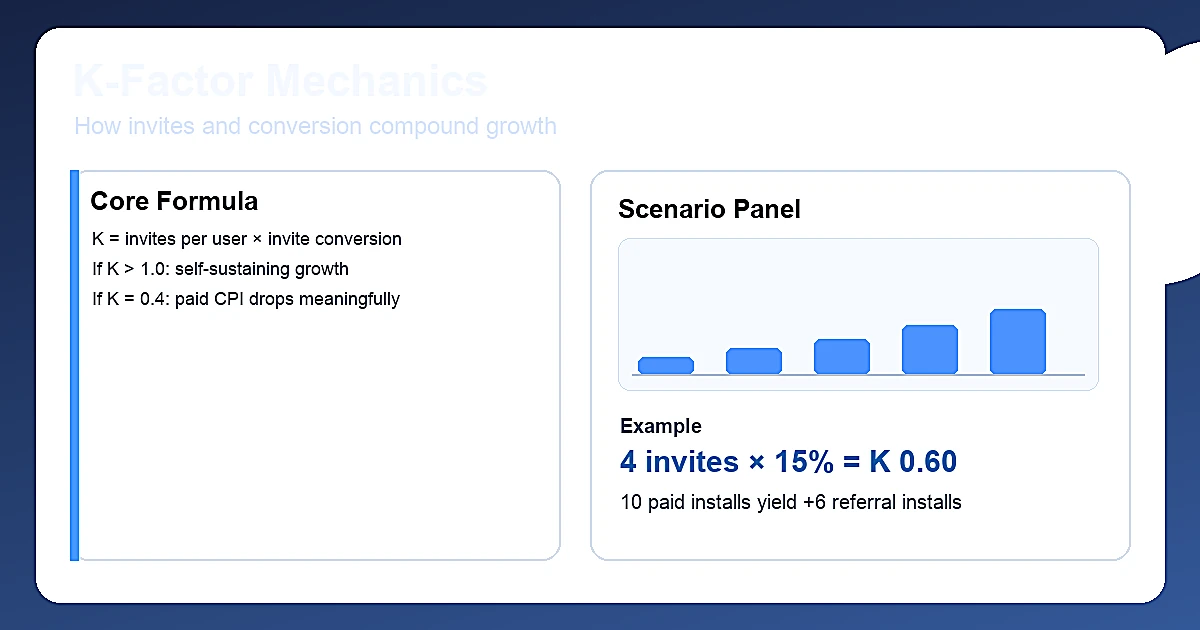 K-Factor Mechanics

How invites and conversion compound growth

Core Formula

K = invites per user × invite conversion

If K > 1.0: self-sustaining growth

If K = 0.4: paid CPI drops meaningfully

Scenario Panel

Example

4 invites × 15% = K 0.60

10 paid installs yield +6 referral installs